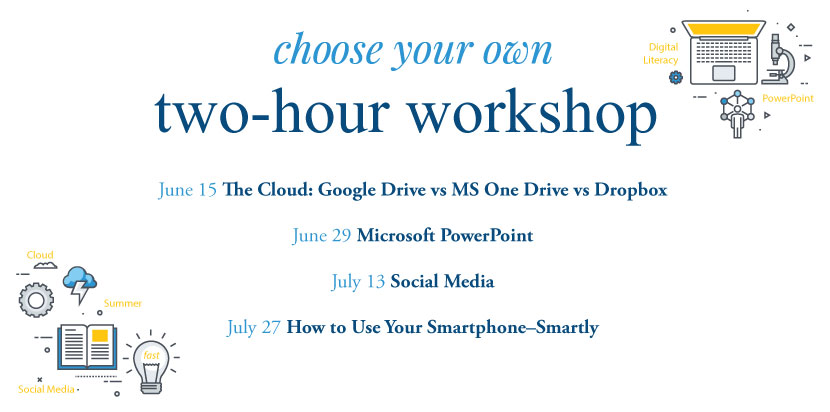 choose your own
two-hour workshop

Digital Literacy

PowerPoint

June 15 The Cloud: Google Drive vs MS One Drive vs Dropbox

June 29 Microsoft PowerPoint

July 13 Social Media

July 27 How to Use Your Smartphone–Smartly

Cloud

Summer

fast

Social Media